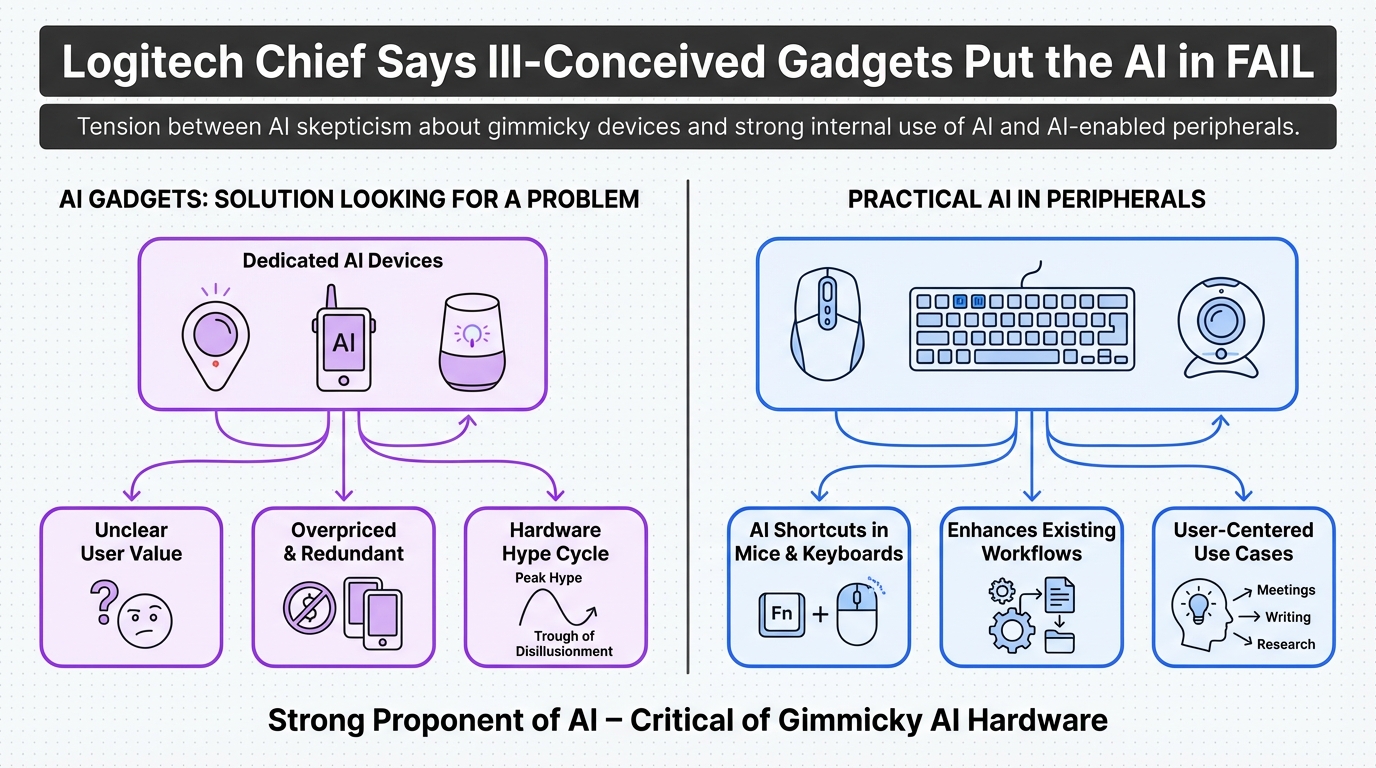 Logitech Chief Says Ill-Conceived Gadgets Put the AI in FAIL

Tension between AI skepticism about gimmicky devices and strong internal use of AI and AI-enabled peripherals.

AI GADGETS: SOLUTION LOOKING FOR A PROBLEM

Dedicated AI Devices

AI

Unclear User Value

?

Overpriced & Redundant

Hardware Hype Cycle

Peak Hype

Trough of Disillusionment

PRACTICAL AI IN PERIPHERALS

AI Shortcuts in Mice & Keyboards

Fn +

Enhances Existing Workflows

User-Centered Use Cases

Meetings

Writing

Research

Strong Proponent of AI – Critical of Gimmicky AI Hardware